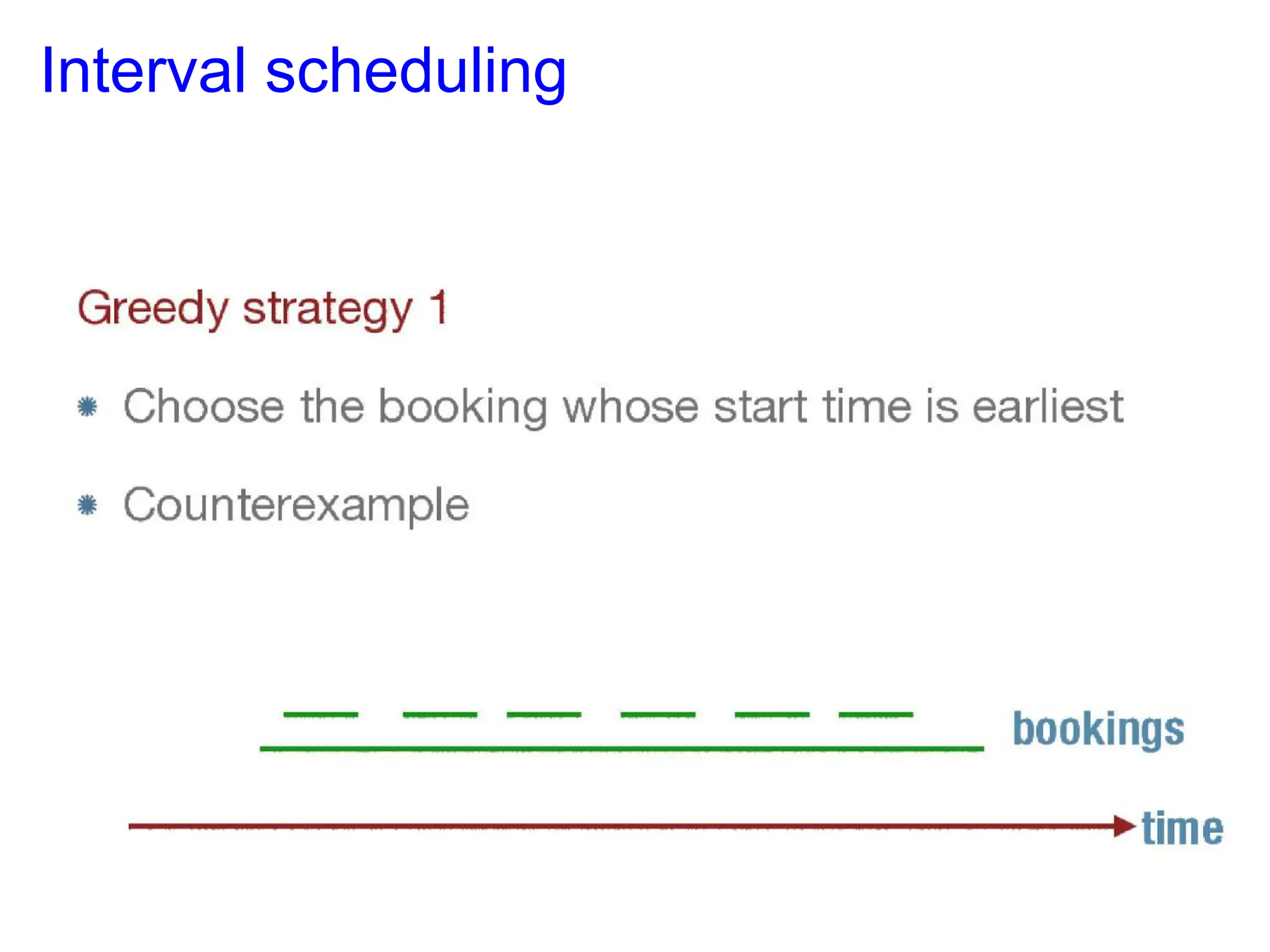 Interval scheduling

Greedy strategy 1

Choose the booking whose start time is earliest

Counterexample

bookings

time